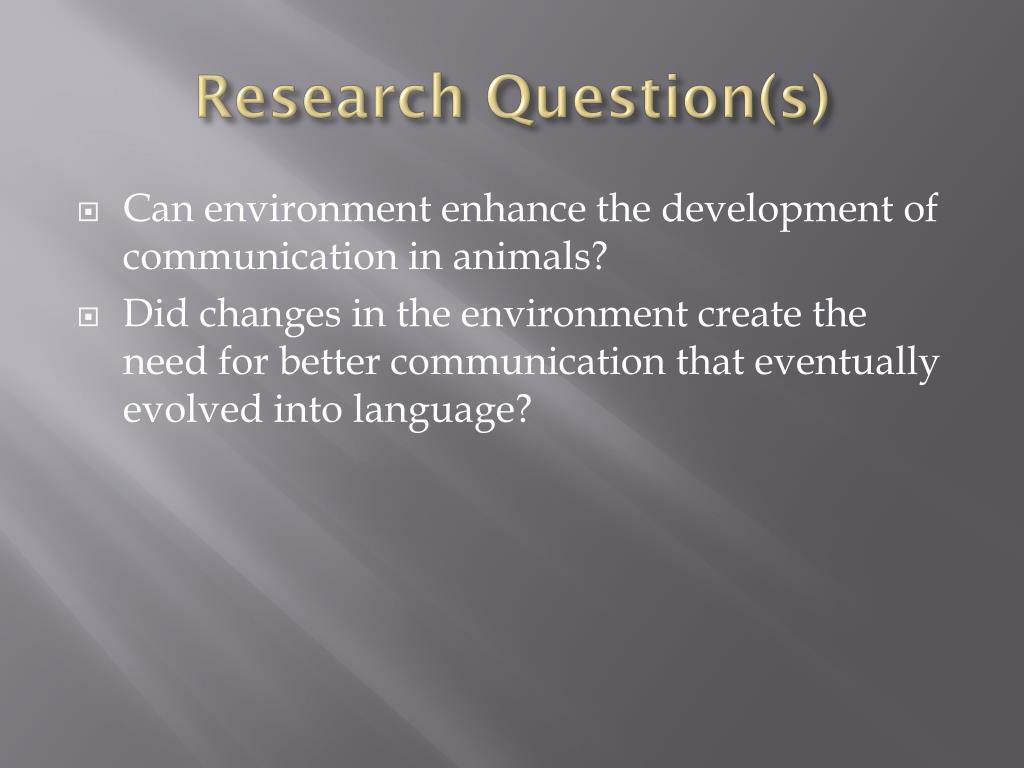 Research Question(s)

Can environment enhance the development of communication in animals?

Did changes in the environment create the need for better communication that eventually evolved into language?